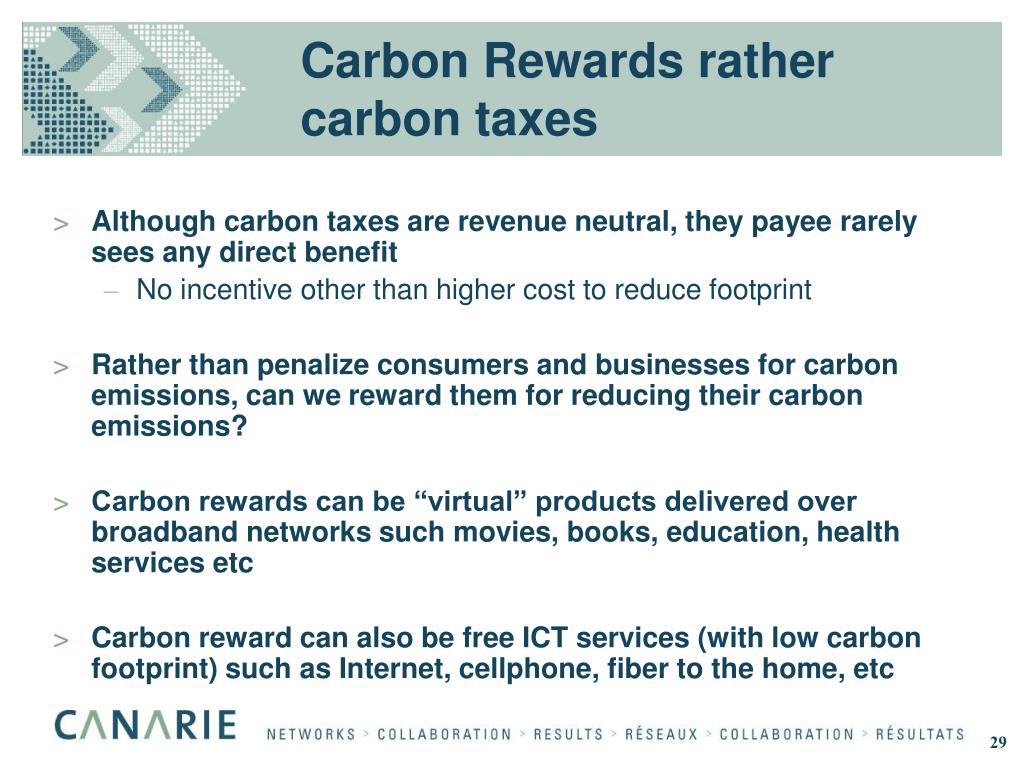 Carbon Rewards rather carbon taxes

> Although carbon taxes are revenue neutral, they payee rarely sees any direct benefit
– No incentive other than higher cost to reduce footprint

> Rather than penalize consumers and businesses for carbon emissions, can we reward them for reducing their carbon emissions?

> Carbon rewards can be “virtual” products delivered over broadband networks such movies, books, education, health services etc

> Carbon reward can also be free ICT services (with low carbon footprint) such as Internet, cellphone, fiber to the home, etc

CANARIE NETWORKS > COLLABORATION > RESULTS > RÉSEAUX > COLLABORATION > RÉSULTATS

29